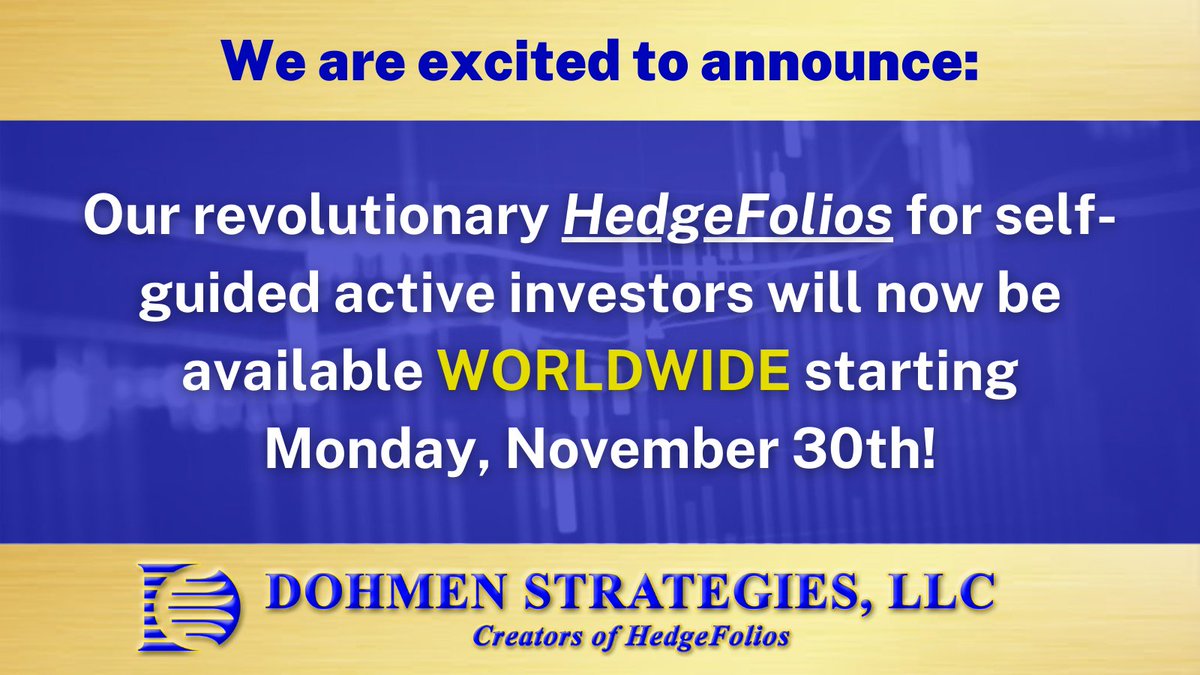 We are excited to announce:

Our revolutionary HedgeFolios for self-guided active investors will now be available WORLDWIDE starting Monday, November 30th!

DOHMEN STRATEGIES, LLC
Creators of HedgeFolios